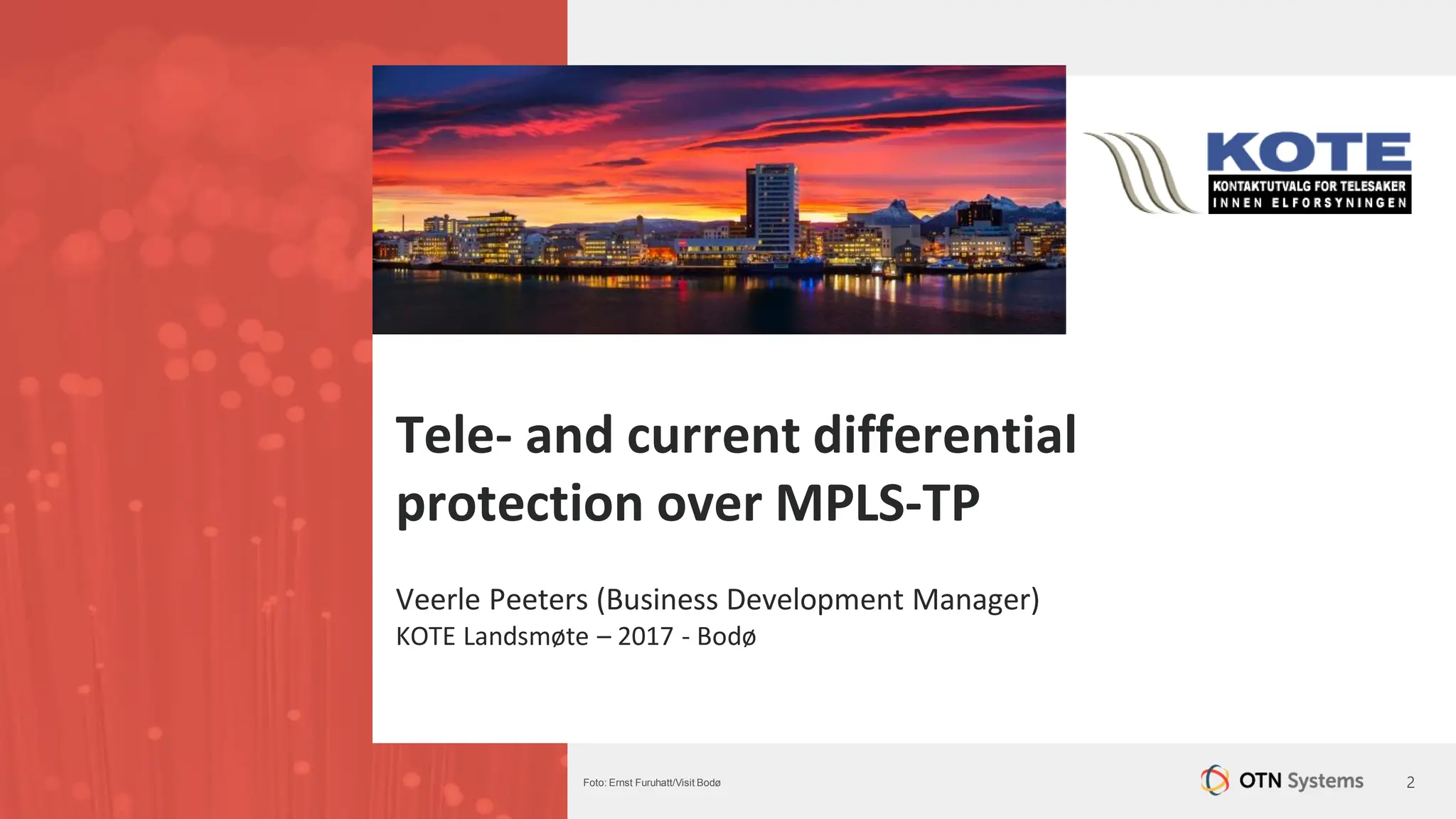 KOTE
KONTAKTUTVALG FOR TELESAKER
INNEN ELFORSYNINGEN

Tele- and current differential protection over MPLS-TP

Veerle Peeters (Business Development Manager)
KOTE Landsmøte – 2017 - Bodø

Foto: Ernst Furuhatt/Visit Bodø

OTN Systems

2